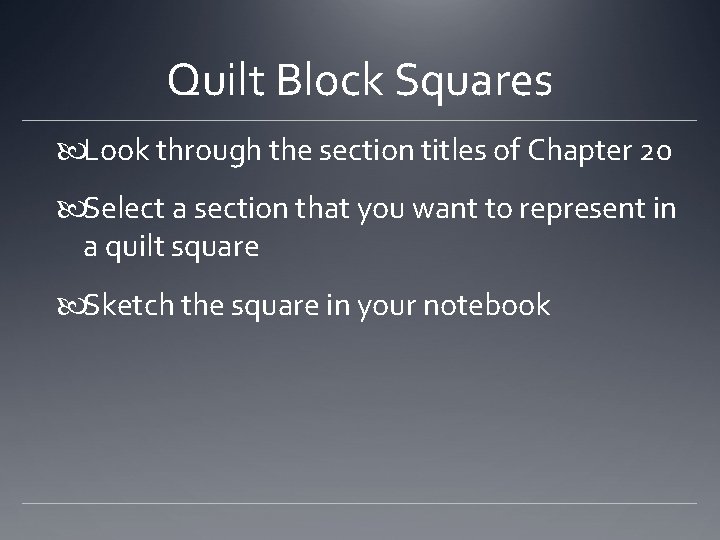 Quilt Block Squares

Look through the section titles of Chapter 20

Select a section that you want to represent in a quilt square

Sketch the square in your notebook